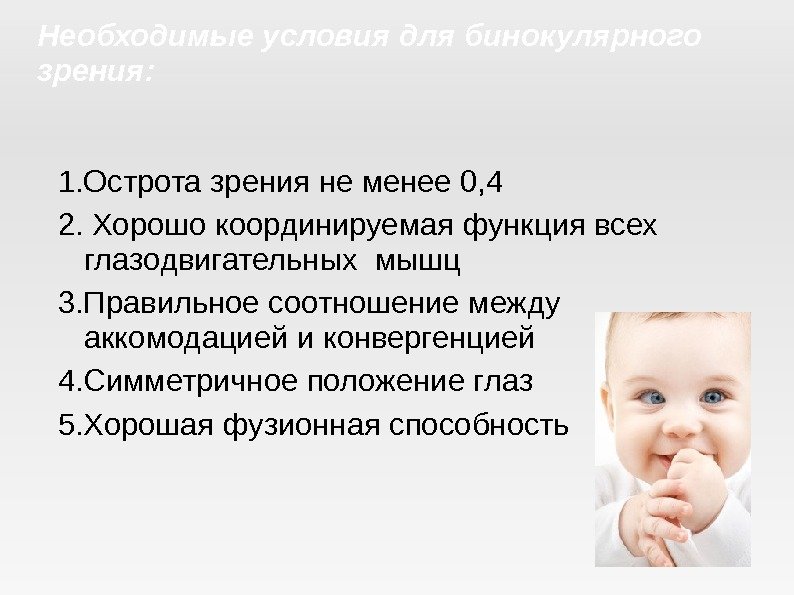 Необходимые условия для бинокулярного зрения:

1.Острота зрения не менее 0,4
2. Хорошо координируемая функция всех глазодвигательных мышц
3.Правильное соотношение между аккомодацией и конвергенцией
4.Симметричное положение глаз
5.Хорошая фузионная способность